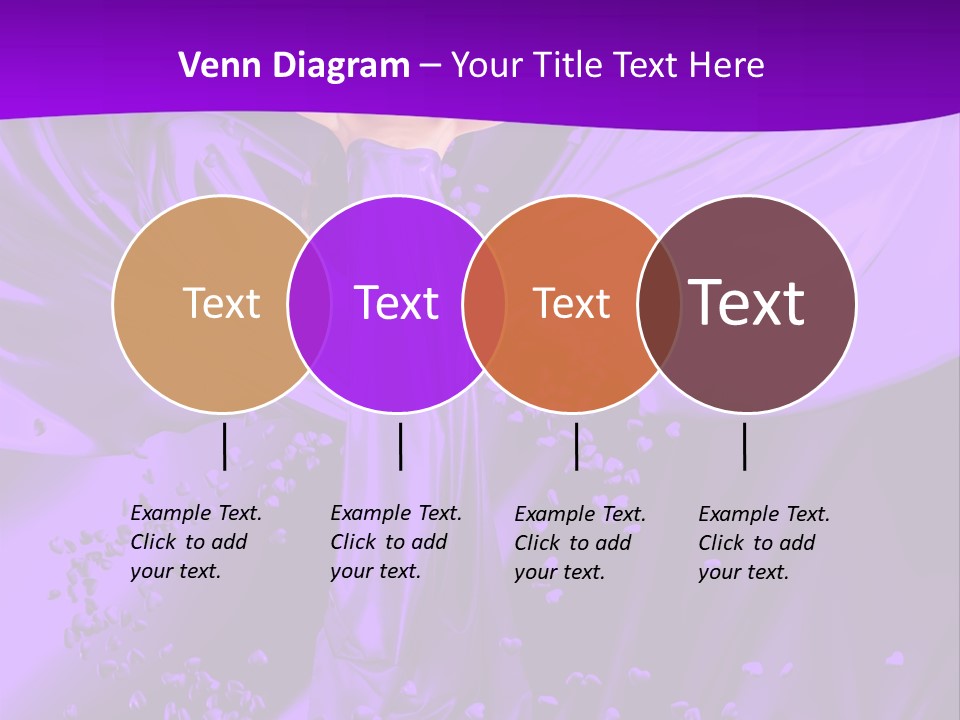 Venn Diagram – Your Title Text Here

Text

Text

Text

Text

Example Text. Click to add your text.

Example Text. Click to add your text.

Example Text. Click to add your text.

Example Text. Click to add your text.